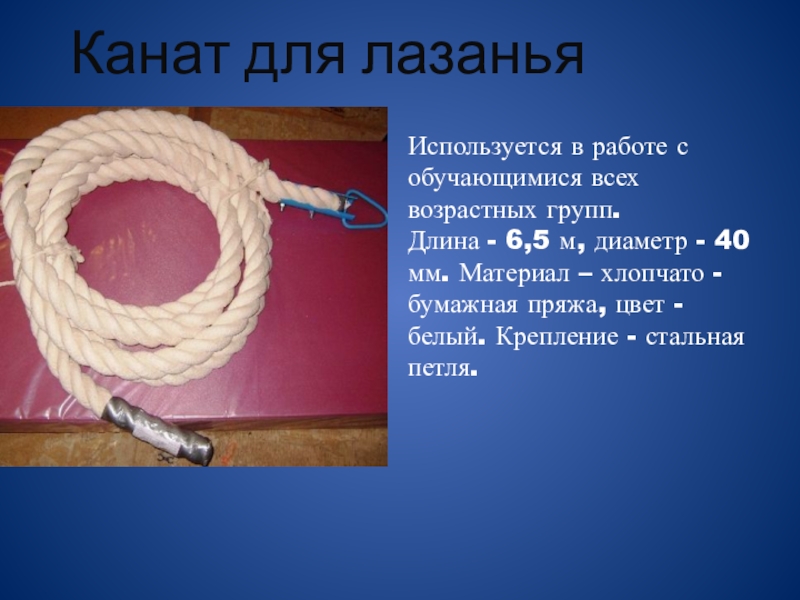 Канат для лазанья

Используется в работе с обучающимися всех возрастных групп.
Длина - 6,5 м, диаметр - 40 мм. Материал – хлопчато - бумажная пряжа, цвет - белый. Крепление - стальная петля.